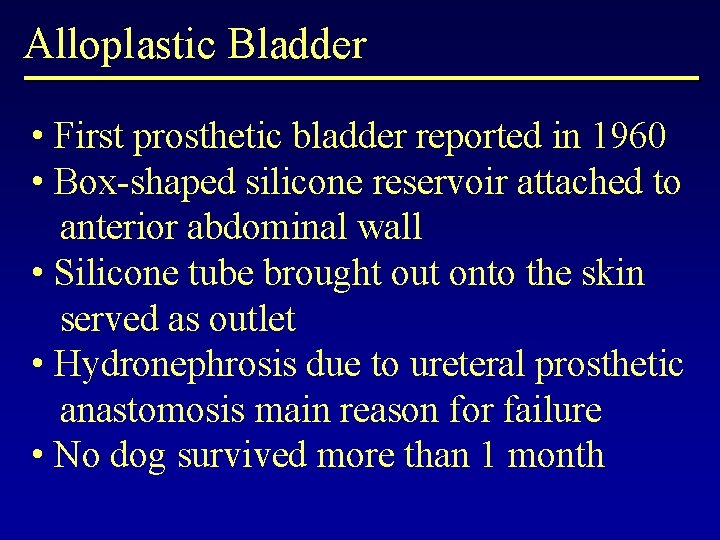 Alloplastic Bladder

• First prosthetic bladder reported in 1960
• Box-shaped silicone reservoir attached to anterior abdominal wall
• Silicone tube brought out onto the skin served as outlet
• Hydronephrosis due to ureteral prosthetic anastomosis main reason for failure
• No dog survived more than 1 month